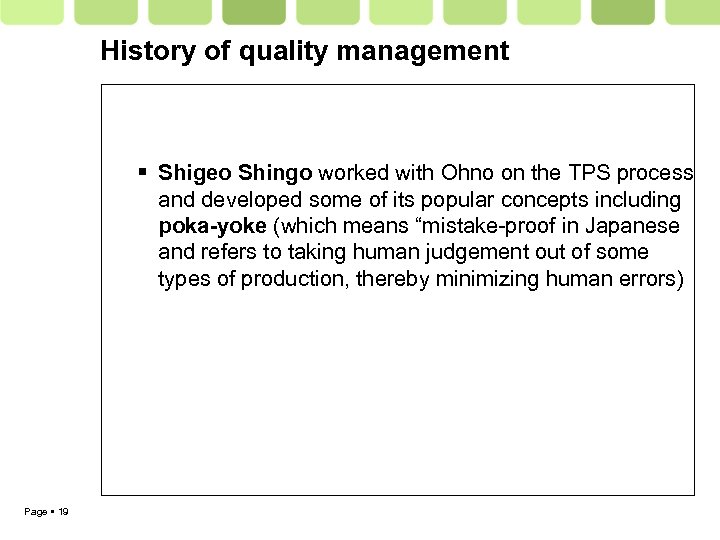 History of quality management

▪ Shigeo Shingo worked with Ohno on the TPS process and developed some of its popular concepts including poka-yoke (which means “mistake-proof in Japanese and refers to taking human judgement out of some types of production, thereby minimizing human errors)

Page ▪ 19